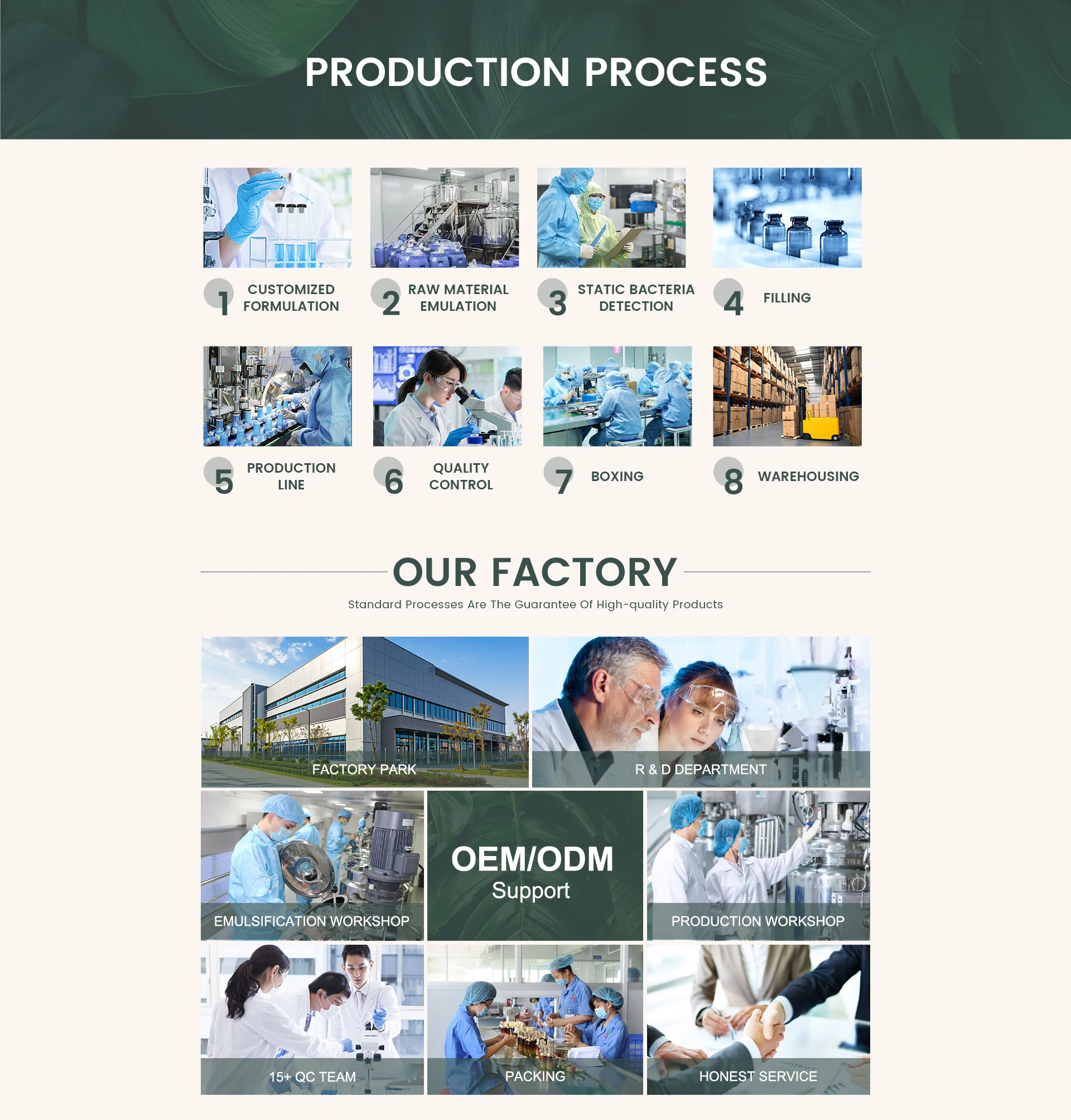 PRODUCTION PROCESS

1 CUSTOMIZED FORMULATION

2 RAW MATERIAL EMULATION

3 STATIC BACTERIA DETECTION

4 FILLING

5 PRODUCTION LINE

6 QUALITY CONTROL

7 BOXING

8 WAREHOUSING

OUR FACTORY

Standard Processes Are The Guarantee Of High-quality Products

FACTORY PARK

R & D DEPARTMENT

EMULSIFICATION WORKSHOP

OEM/ODM Support

PRODUCTION WORKSHOP

15+ QC TEAM

PACKING

HONEST SERVICE